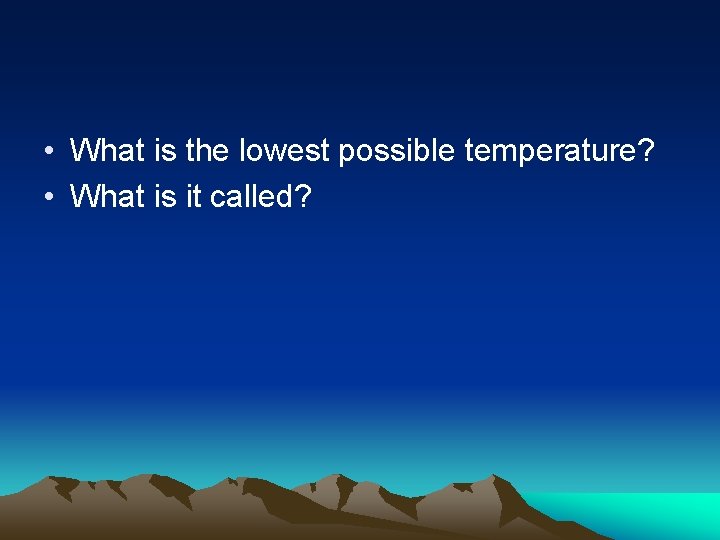 • What is the lowest possible temperature?
• What is it called?